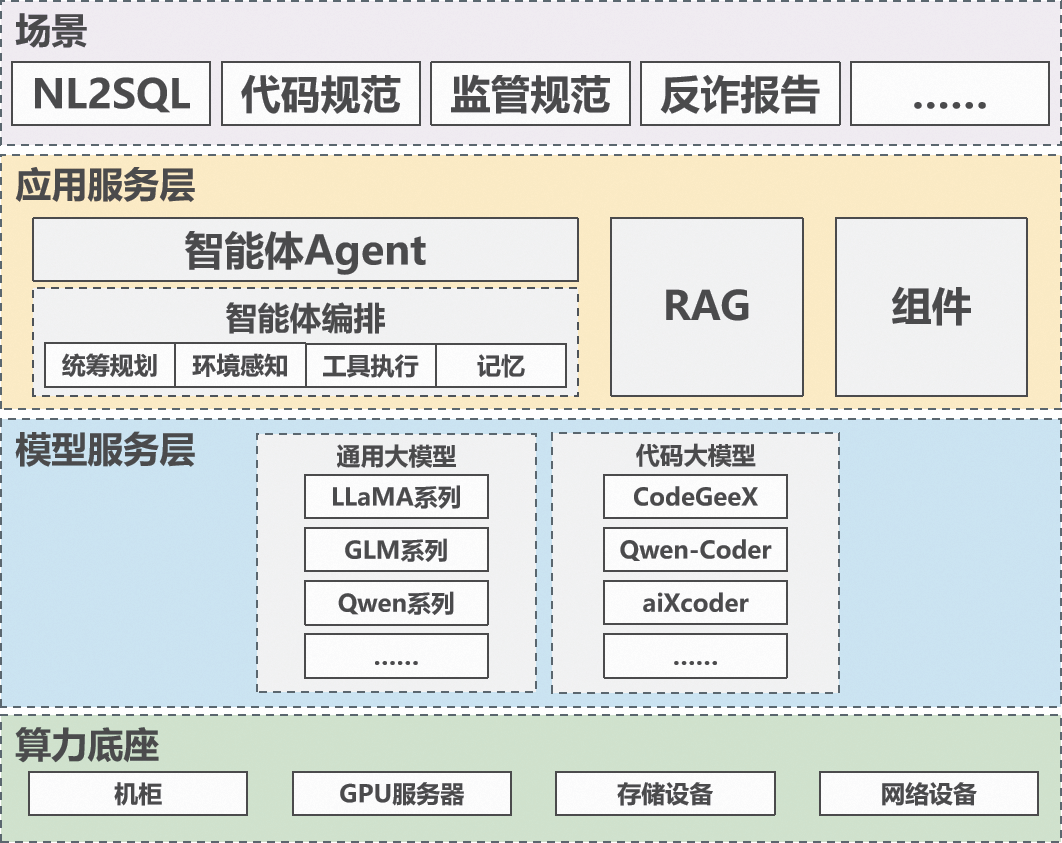 场景

NL2SQL

代码规范

监管规范

反诈报告

……

应用服务层

智能体Agent

智能体编排

统筹规划

环境感知

工具执行

记忆

RAG

组件

模型服务层

通用大模型

LLaMA系列

GLM系列

Qwen系列

……

代码大模型

CodeGeeX

Qwen-Coder

aiXcoder

……

算力底座

机柜

GPU服务器

存储设备

网络设备